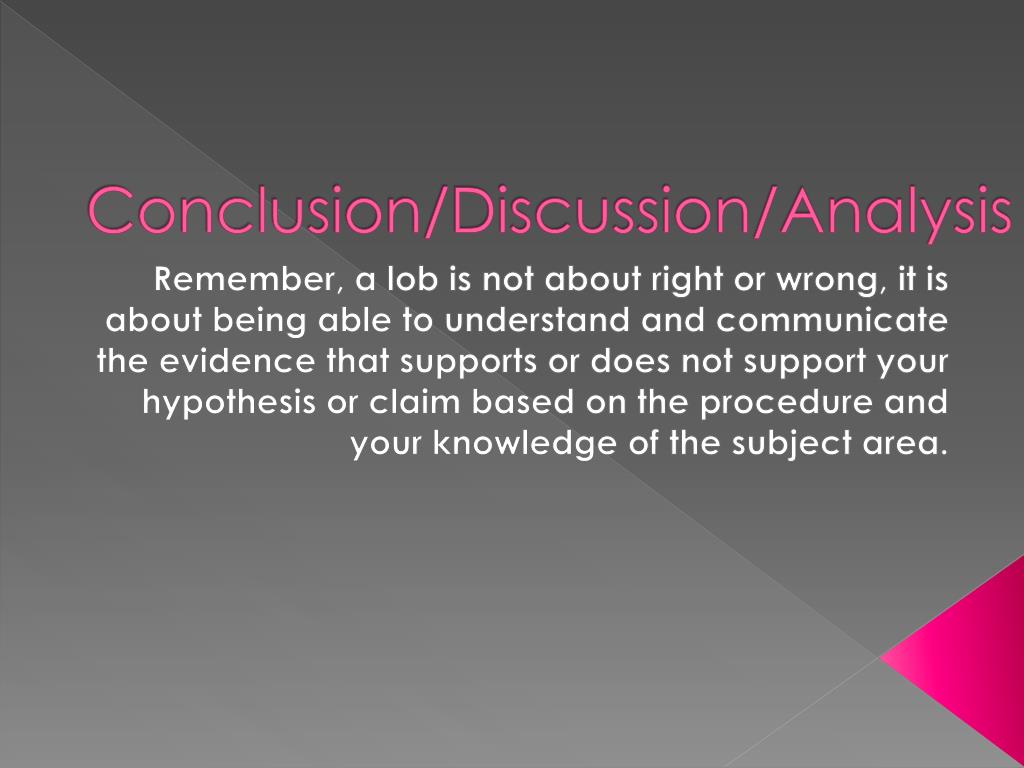 Conclusion/Discussion/Analysis

Remember, a lob is not about right or wrong, it is about being able to understand and communicate the evidence that supports or does not support your hypothesis or claim based on the procedure and your knowledge of the subject area.